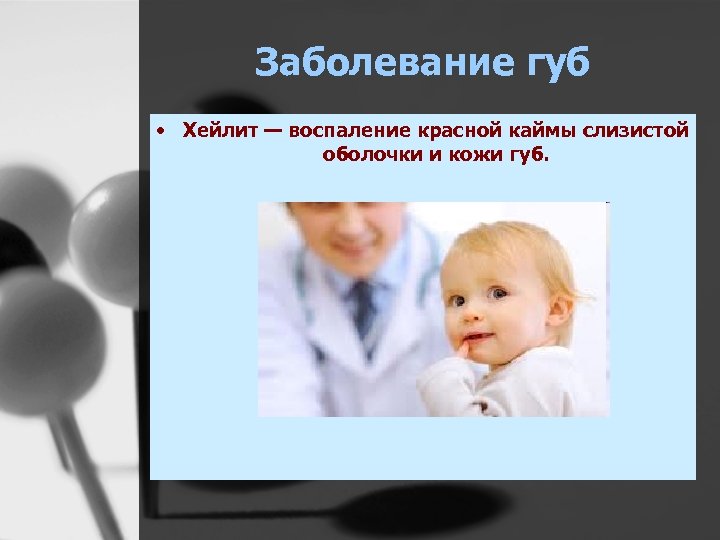 Заболевание губ

• Хейлит — воспаление красной каймы слизистой оболочки и кожи губ.